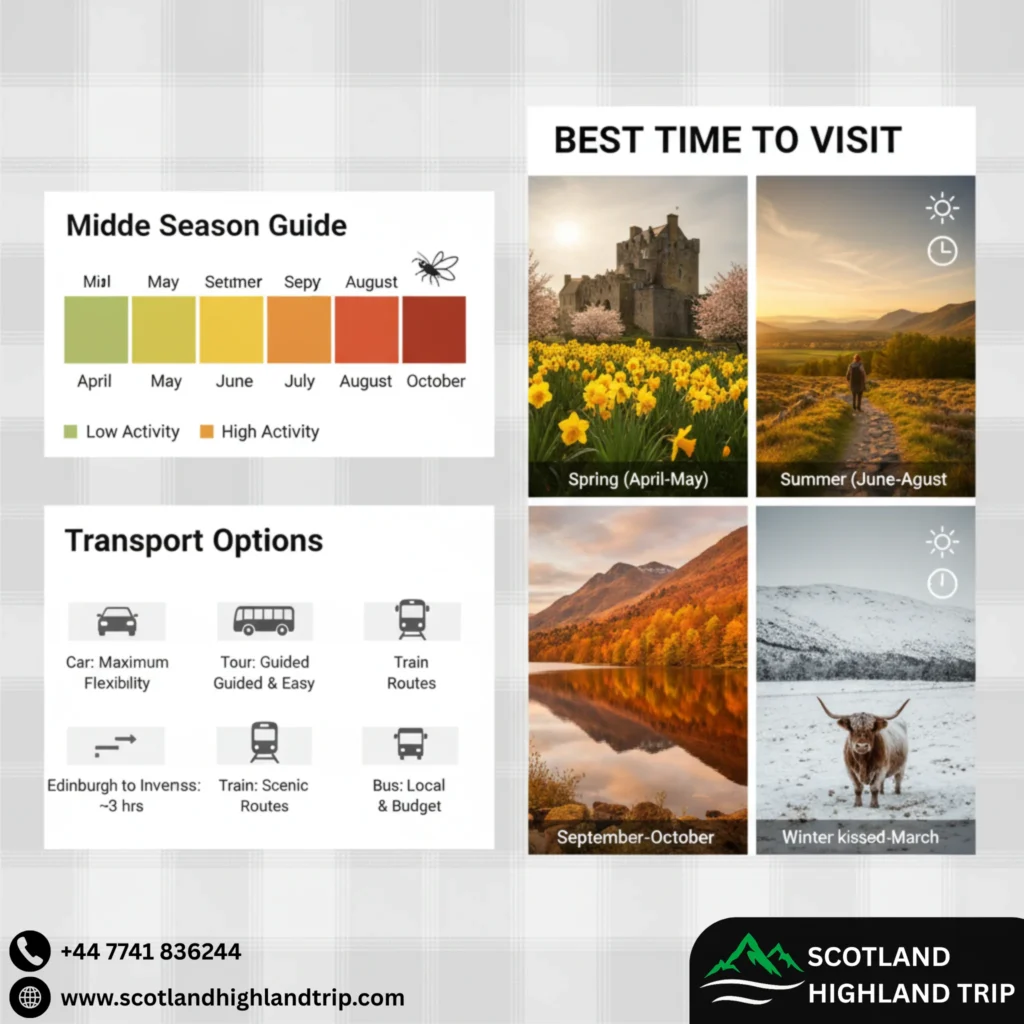 Midde Season Guide

Mial May Setimer Sepy August

April May June July August October

Low Activity High Activity

Transport Options

Car: Maximum Flexibility

Tour: Guided Guided & Easy

Train Routes

Edinburgh to Invenss: ~3 hrs

Train: Scenic Routes

Bus: Local & Budget

BEST TIME TO VISIT

Spring (April-May)

Summer (June-Agust

September-October

Winter kissed-March

+44 7741 836244

www.scotlandhighlandtrip.com

SCOTLAND HIGHLAND TRIP